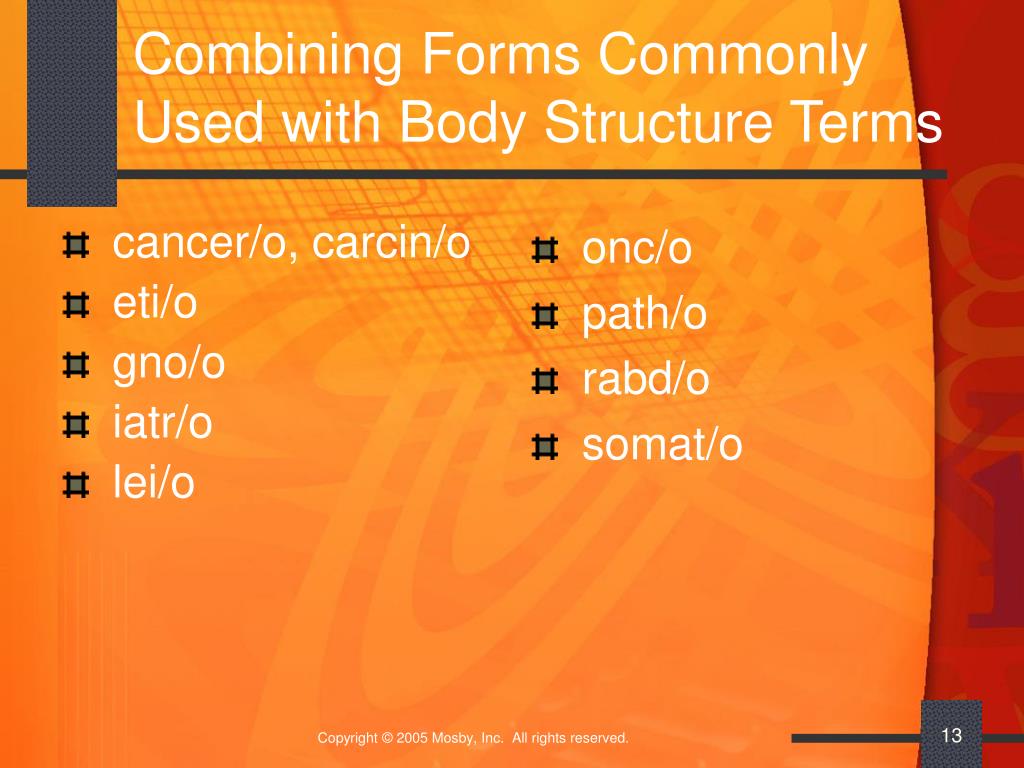 Combining Forms Commonly Used with Body Structure Terms

cancer/o, carcin/o
eti/o
gno/o
iatr/o
lei/o

onc/o
path/o
rabd/o
somat/o

Copyright © 2005 Mosby, Inc. All rights reserved.

13